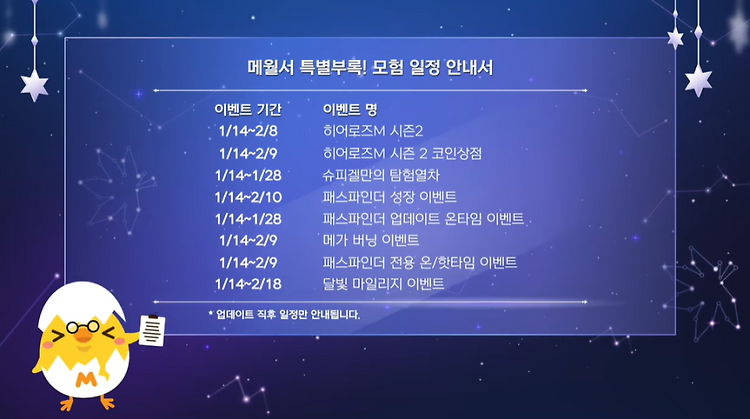 메월서 특별부록! 모험 일정 안내서

| 이벤트 기간 | 이벤트 명 |
|---|---|
| 1/14~2/8 | 히어로즈M 시즌2 |
| 1/14~2/9 | 히어로즈M 시즌 2 코인상점 |
| 1/14~1/28 | 슈피겔만의 탐험열차 |
| 1/14~2/10 | 패스파인더 성장 이벤트 |
| 1/14~1/28 | 패스파인더 업데이트 온타임 이벤트 |
| 1/14~2/9 | 메가 버닝 이벤트 |
| 1/14~2/9 | 패스파인더 전용 온/핫타임 이벤트 |
| 1/14~2/18 | 달빛 마일리지 이벤트 |

* 업데이트 직후 일정만 안내됩니다.

M